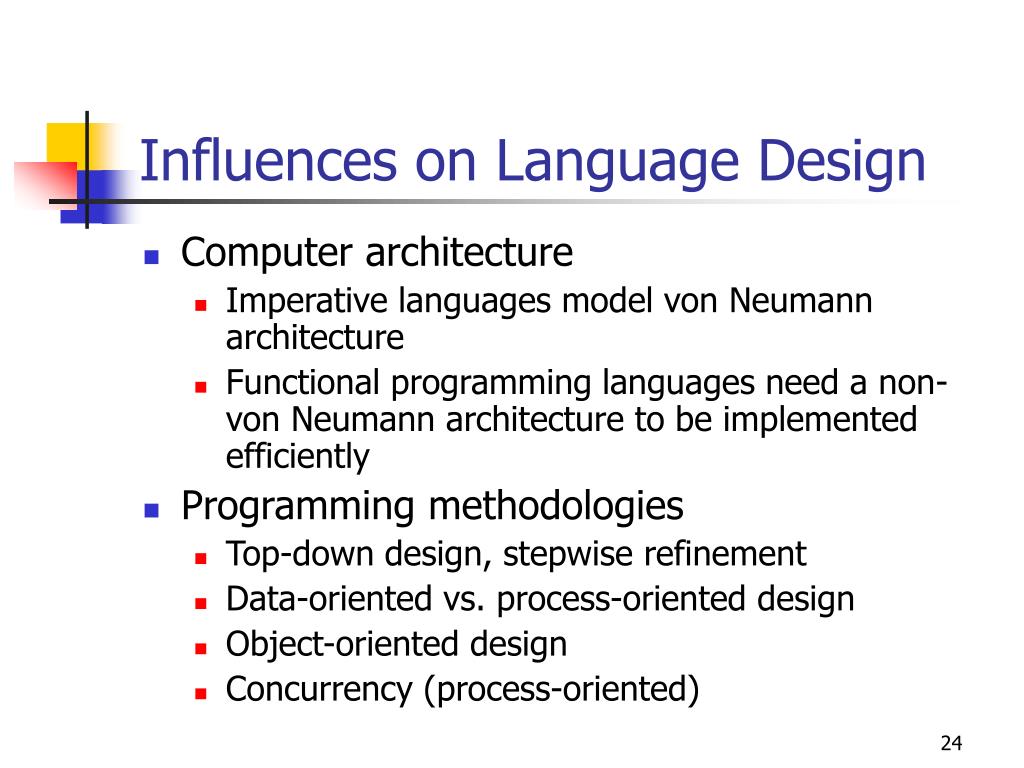 Influences on Language Design

- Computer architecture
  - Imperative languages model von Neumann architecture
  - Functional programming languages need a non-von Neumann architecture to be implemented efficiently
- Programming methodologies
  - Top-down design, stepwise refinement
  - Data-oriented vs. process-oriented design
  - Object-oriented design
  - Concurrency (process-oriented)

24